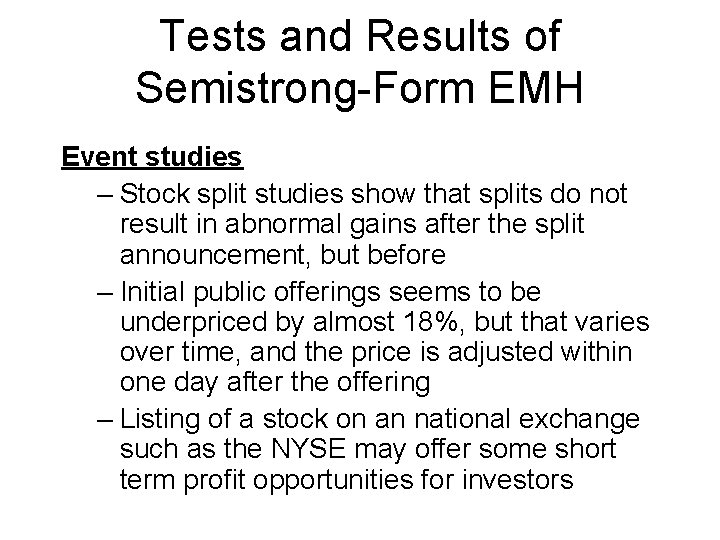 Tests and Results of Semistrong-Form EMH

Event studies

– Stock split studies show that splits do not result in abnormal gains after the split announcement, but before

– Initial public offerings seems to be underpriced by almost 18%, but that varies over time, and the price is adjusted within one day after the offering

– Listing of a stock on an national exchange such as the NYSE may offer some short term profit opportunities for investors